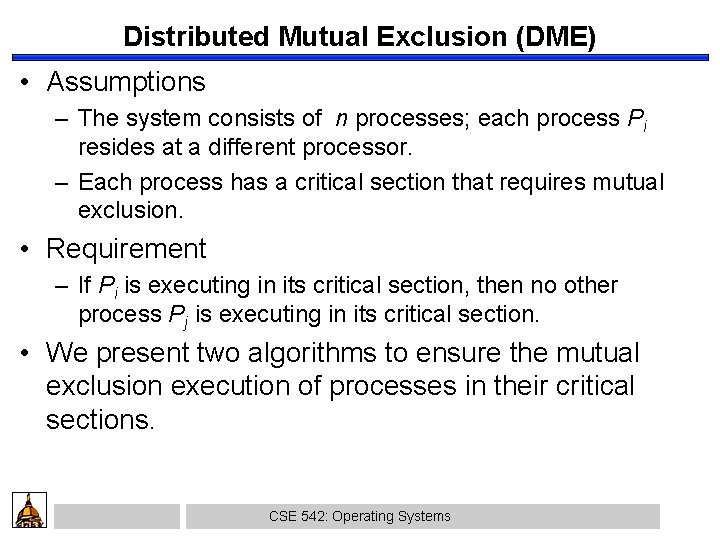 Distributed Mutual Exclusion (DME)

• Assumptions
– The system consists of $n$ processes; each process $P_i$ resides at a different processor.
– Each process has a critical section that requires mutual exclusion.

• Requirement
– If $P_i$ is executing in its critical section, then no other process $P_j$ is executing in its critical section.

• We present two algorithms to ensure the mutual exclusion execution of processes in their critical sections.

CSE 542: Operating Systems